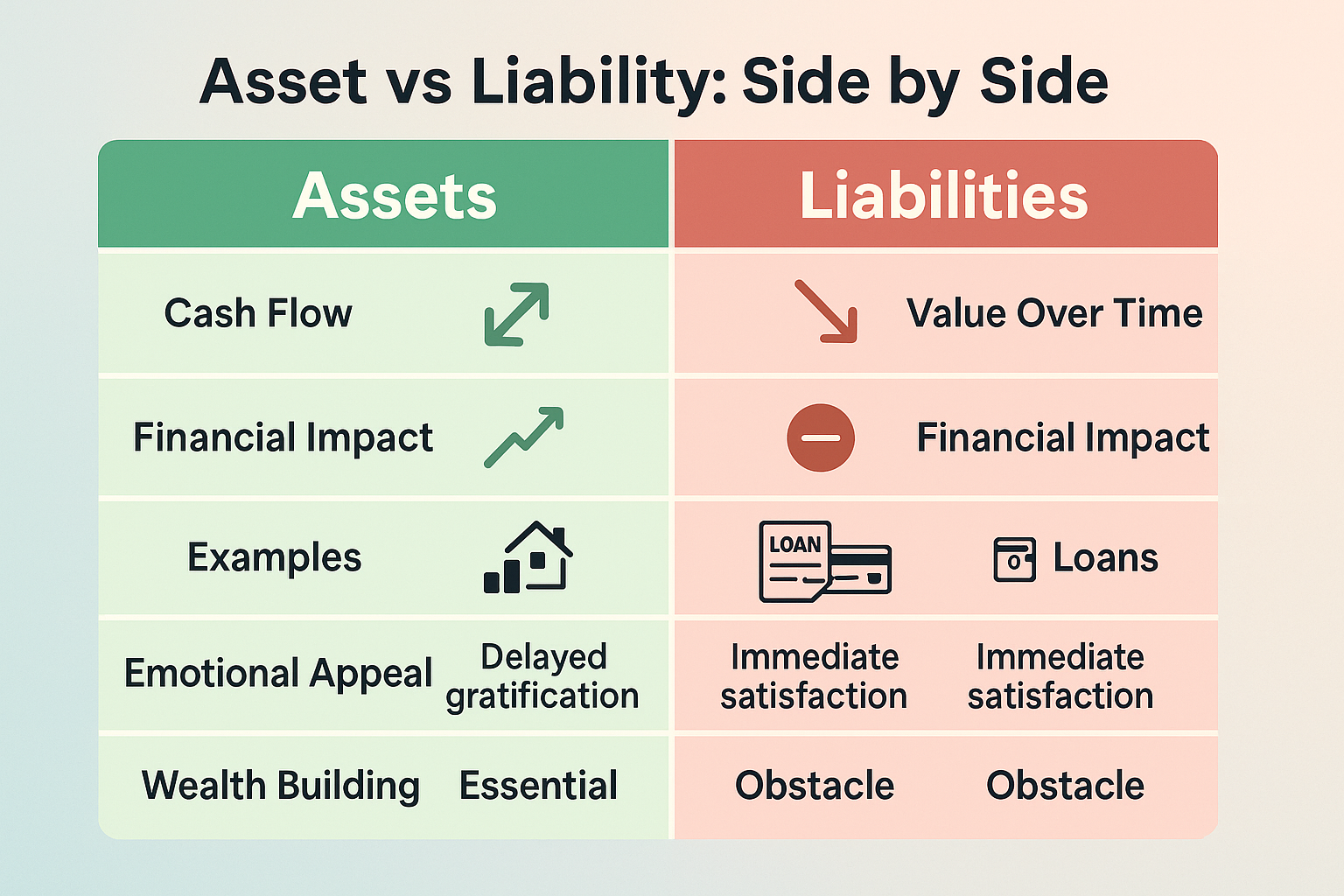 Asset vs Liability: Side by Side

| Assets | | Liabilities | |
|---|---|---|---|
| Cash Flow | | | Value Over Time |
| Financial Impact | | | Financial Impact |
| Examples | | LOAN | Loans |
| Emotional Appeal | Delayed gratification | Immediate satisfaction | Immediate satisfaction |
| Wealth Building | Essential | Obstacle | Obstacle |